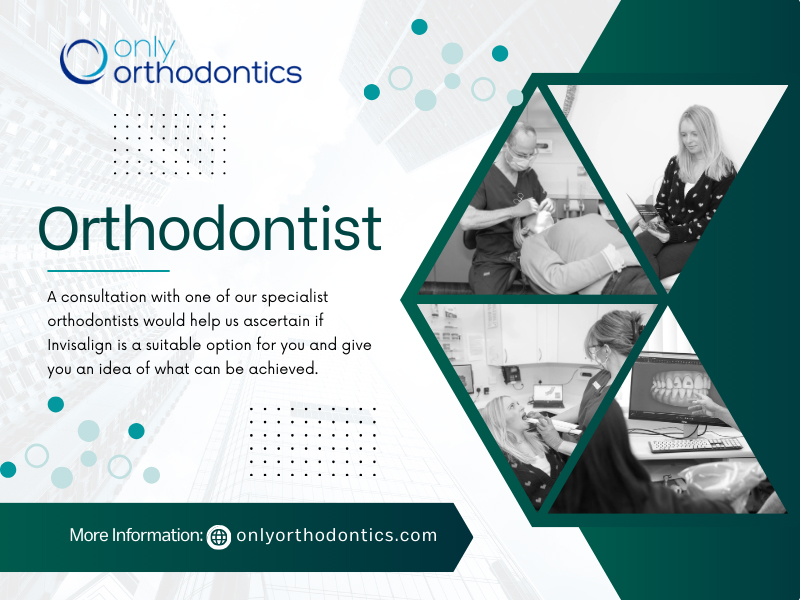 only orthodontics

Orthodontist

A consultation with one of our specialist orthodontists would help us ascertain if Invisalign is a suitable option for you and give you an idea of what can be achieved.

More Information: onlyorthodontics.com